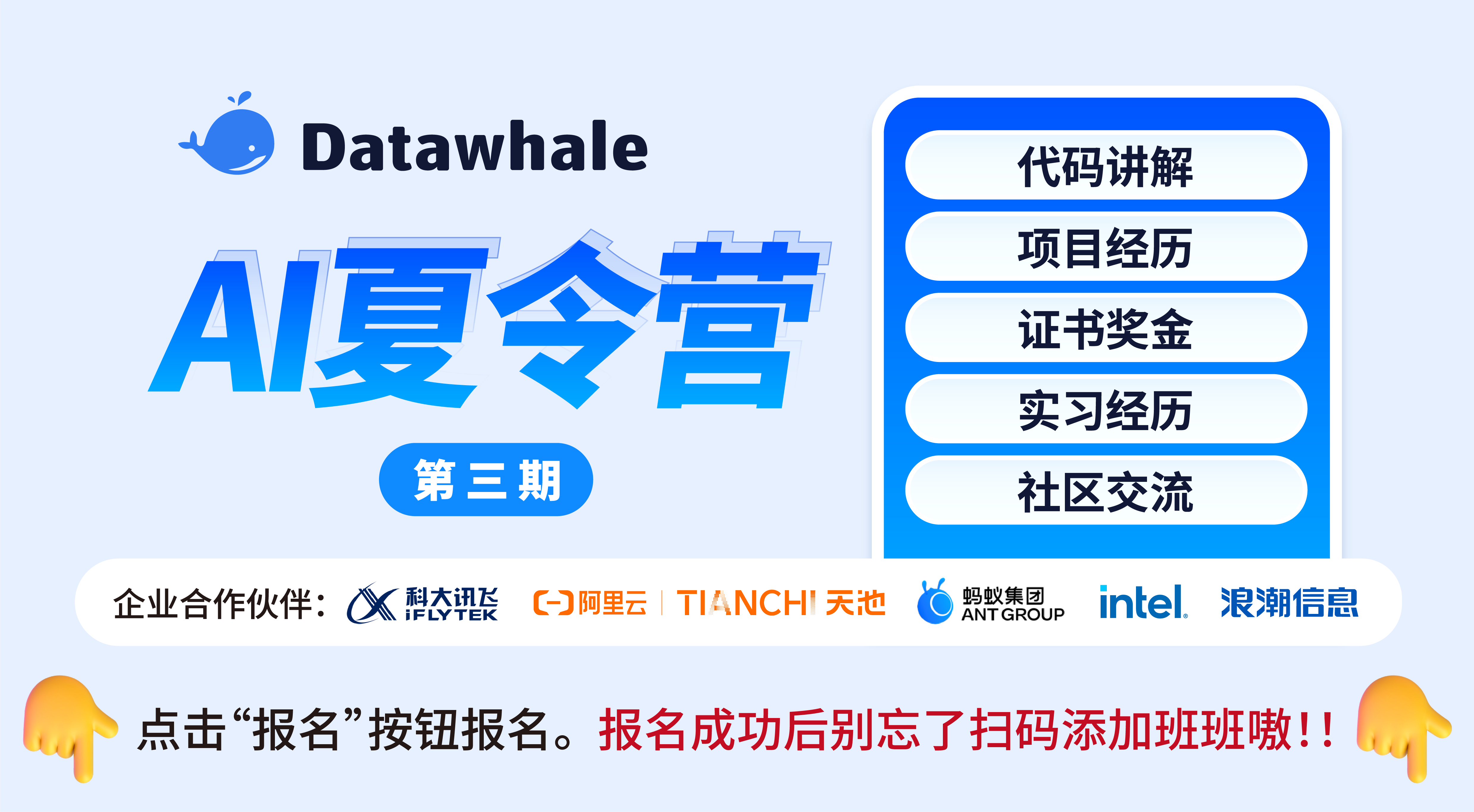 Datawhale

AI夏令营

第三期

代码讲解

项目经历

证书奖金

实习经历

社区交流

企业合作伙伴： 科大讯飞 iFLYTEK 阿里云 | TIANCHI 天池 蚂蚁集团 ANT GROUP intel. 浪潮信息

点击“报名”按钮报名。报名成功后别忘了扫码添加班班嗷！！